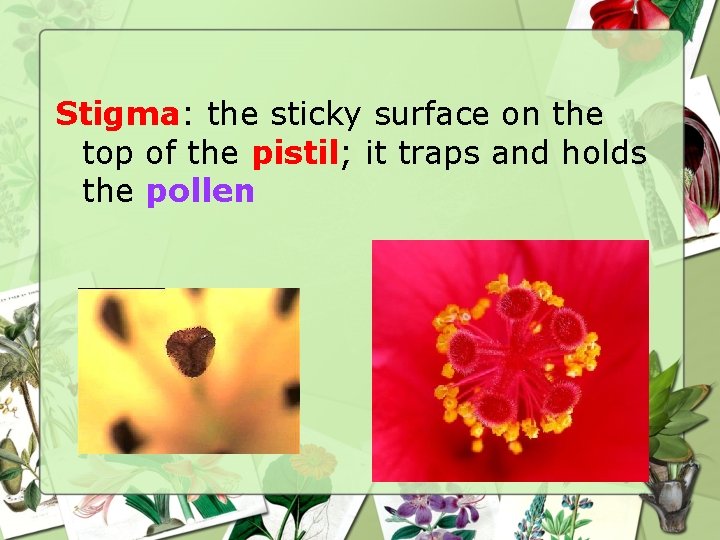 Stigma: the sticky surface on the top of the pistil; it traps and holds the pollen